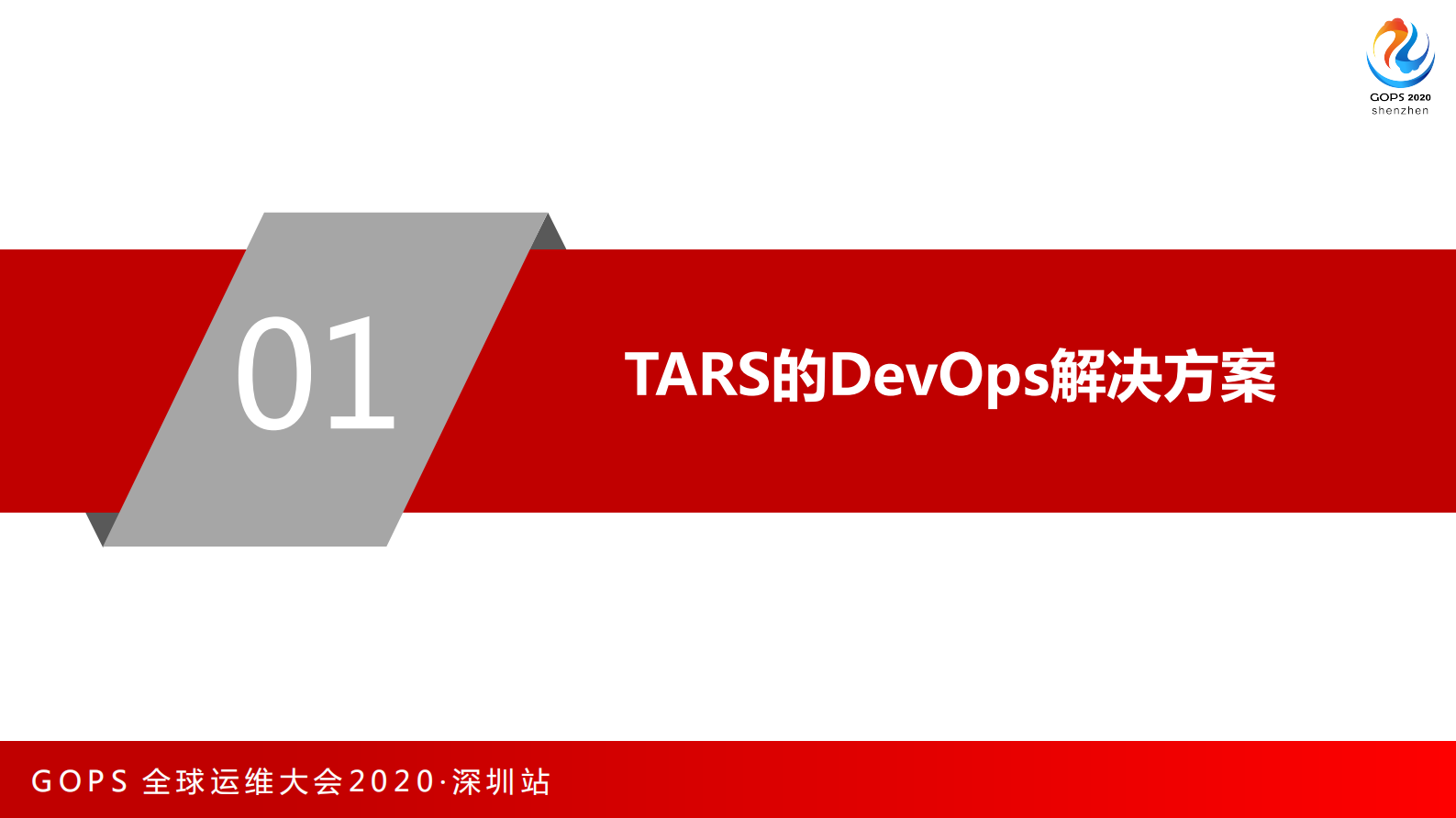 GOPS 2020
shenzhen

01

TARS的DevOps解决方案

GOPS 全球运维大会2020·深圳站